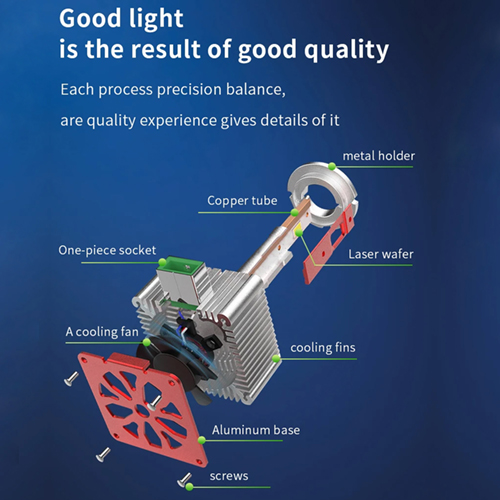 Good light
is the result of good quality

Each process precision balance,

are quality experience gives details of it

metal holder

Copper tube

One-piece socket

Laser wafer

A cooling fan

cooling fins

Aluminum base

screws